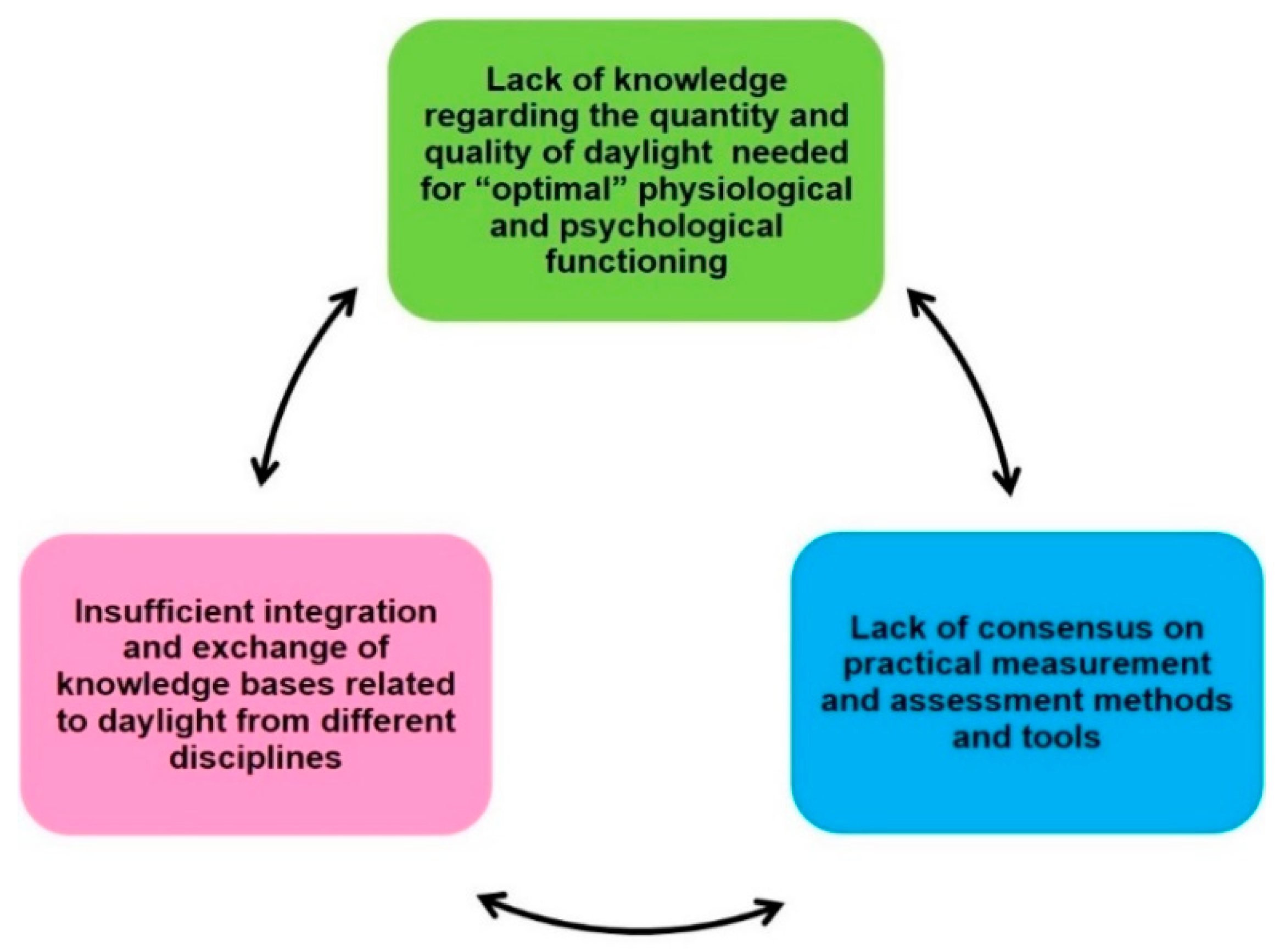 Lack of knowledge regarding the quantity and quality of daylight needed for “optimal” physiological and psychological functioning

Insufficient integration and exchange of knowledge bases related to daylight from different disciplines

Lack of consensus on practical measurement and assessment methods and tools